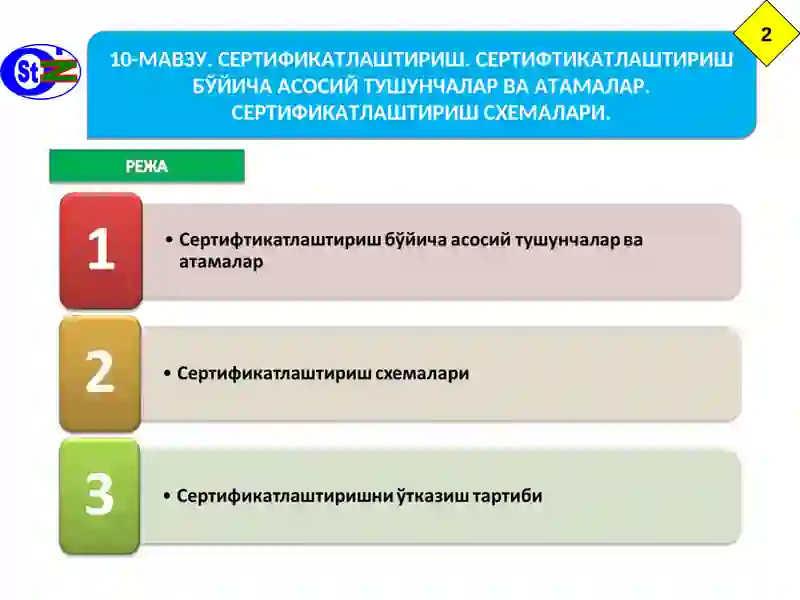 St

2

10-МАВЗУ. СЕРТИФИКАТЛАШТИРИШ. СЕРТИФТИКАТЛАШТИРИШ БЎЙИЧА АСОСИЙ ТУШУНЧАЛАР ВА АТАМАЛАР. СЕРТИФИКАТЛАШТИРИШ СХЕМАЛАРИ.

РЕЖА

1

• Сертифтикатлаштириш бўйича асосий тушунчалар ва атамалар

2

• Сертификатлаштириш схемалари

3

• Сертификатлаштиришни ўтказиш тартиби